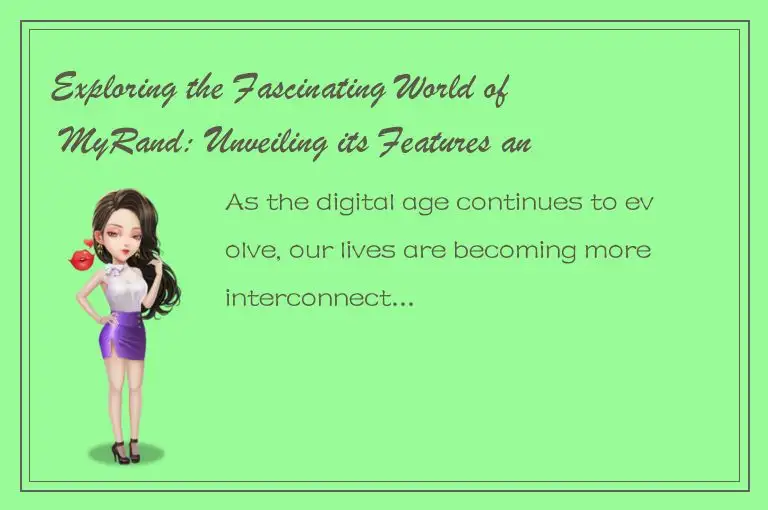 Exploring the Fascinating World of MyRand: Unveiling its Features an

As the digital age continues to evolve, our lives are becoming more interconnect...